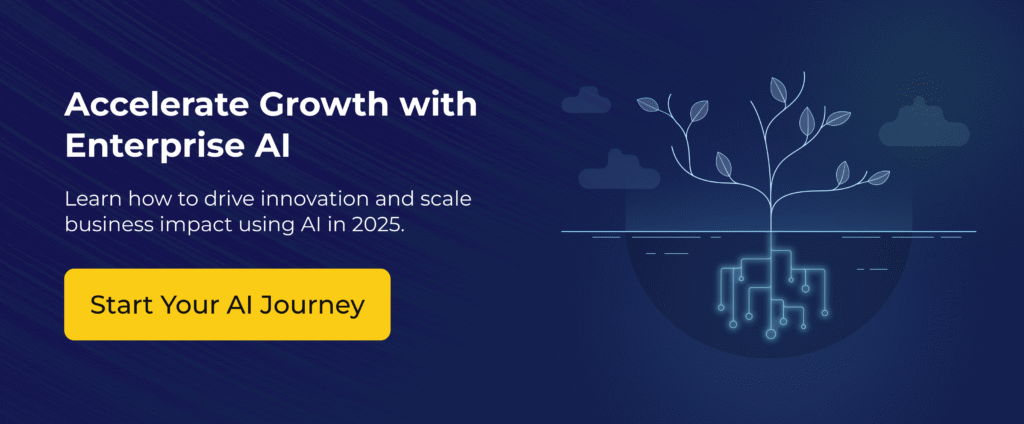 Accelerate Growth with Enterprise AI

Learn how to drive innovation and scale business impact using AI in 2025.

Start Your AI Journey